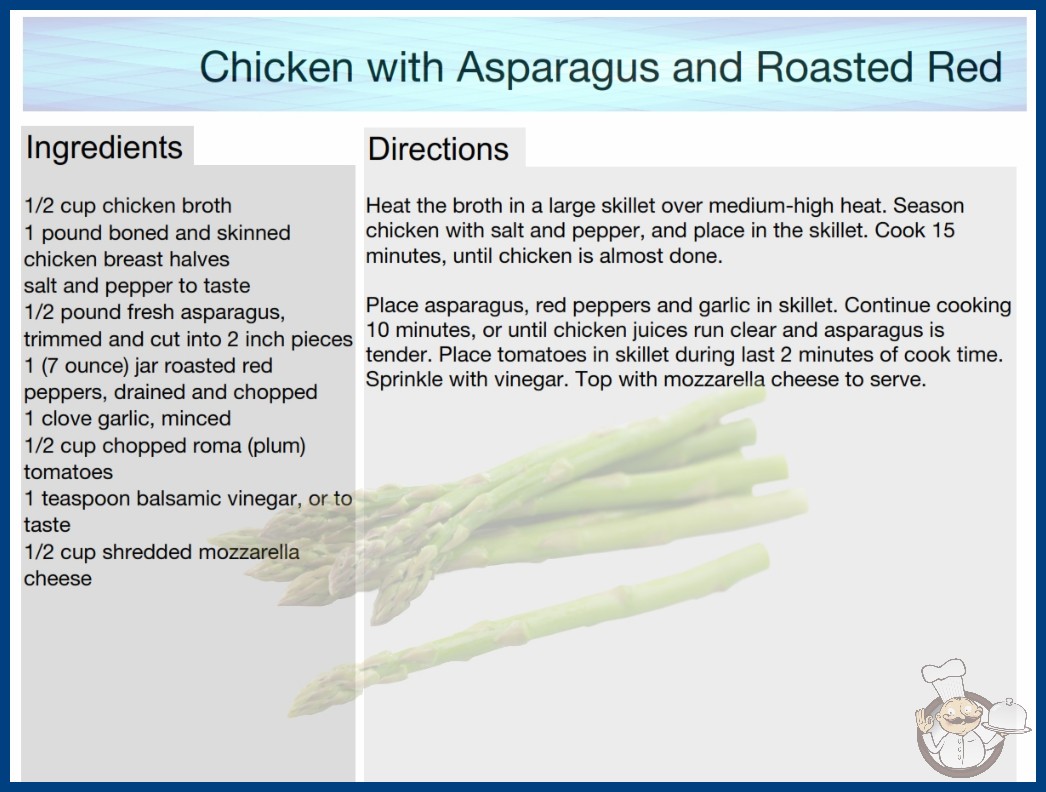 Chicken with Asparagus and Roasted Red

Ingredients

1/2 cup chicken broth
1 pound boned and skinned chicken breast halves
salt and pepper to taste
1/2 pound fresh asparagus, trimmed and cut into 2 inch pieces
1 (7 ounce) jar roasted red peppers, drained and chopped
1 clove garlic, minced
1/2 cup chopped roma (plum) tomatoes
1 teaspoon balsamic vinegar, or to taste
1/2 cup shredded mozzarella cheese

Directions

Heat the broth in a large skillet over medium-high heat. Season chicken with salt and pepper, and place in the skillet. Cook 15 minutes, until chicken is almost done.

Place asparagus, red peppers and garlic in skillet. Continue cooking 10 minutes, or until chicken juices run clear and asparagus is tender. Place tomatoes in skillet during last 2 minutes of cook time. Sprinkle with vinegar. Top with mozzarella cheese to serve.